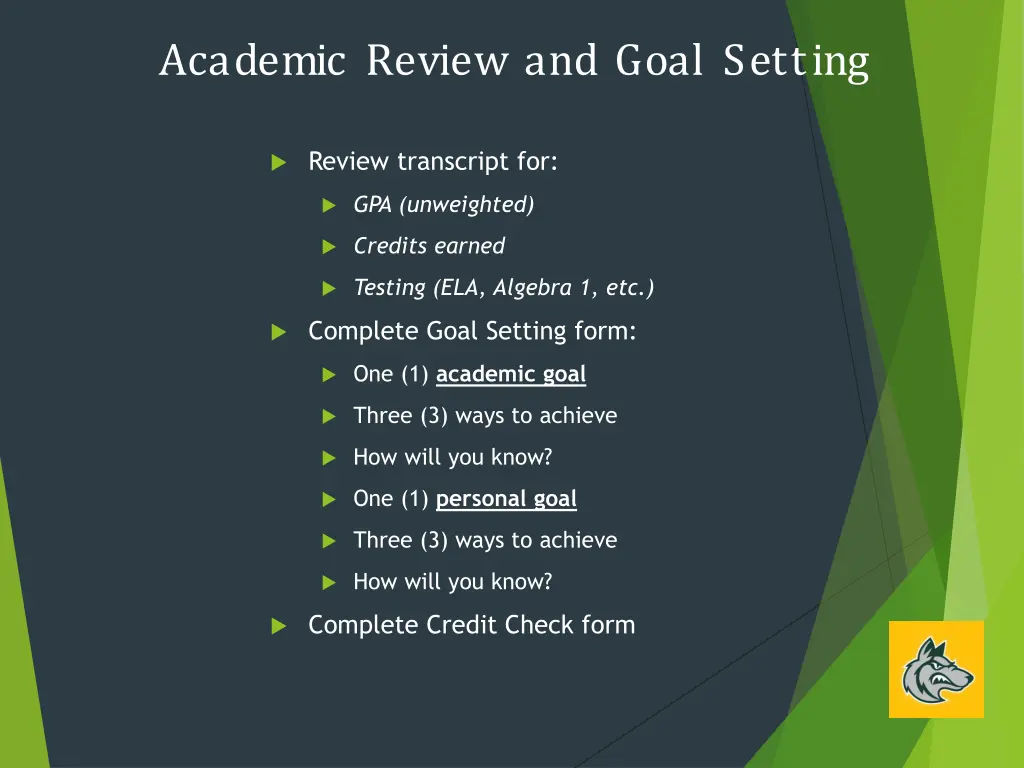 Academic Review and Goal Setting

Review transcript for:

GPA (unweighted)

Credits earned

Testing (ELA, Algebra 1, etc.)

Complete Goal Setting form:

One (1) academic goal

Three (3) ways to achieve

How will you know?

One (1) personal goal

Three (3) ways to achieve

How will you know?

Complete Credit Check form